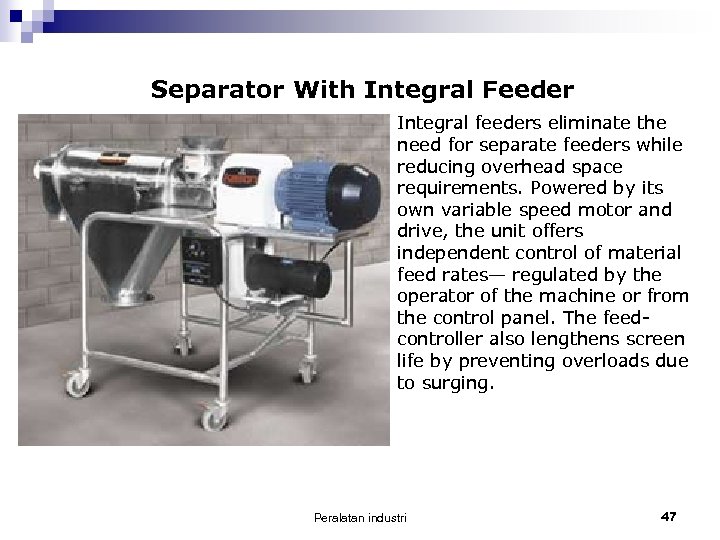 Separator With Integral Feeder

Integral feeders eliminate the need for separate feeders while reducing overhead space requirements. Powered by its own variable speed motor and drive, the unit offers independent control of material feed rates— regulated by the operator of the machine or from the control panel. The feed-controller also lengthens screen life by preventing overloads due to surging.

Peralatan industri

47